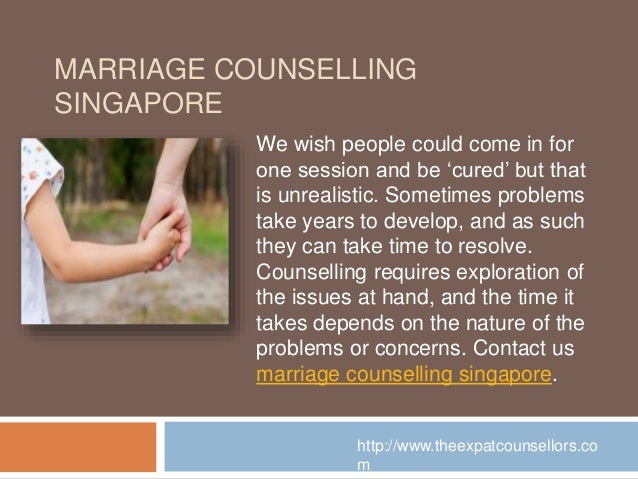 MARRIAGE COUNSELLING SINGAPORE

We wish people could come in for one session and be ‘cured’ but that is unrealistic. Sometimes problems take years to develop, and as such they can take time to resolve. Counselling requires exploration of the issues at hand, and the time it takes depends on the nature of the problems or concerns. Contact us marriage counselling singapore.

http://www.theexpatcounsellors.com